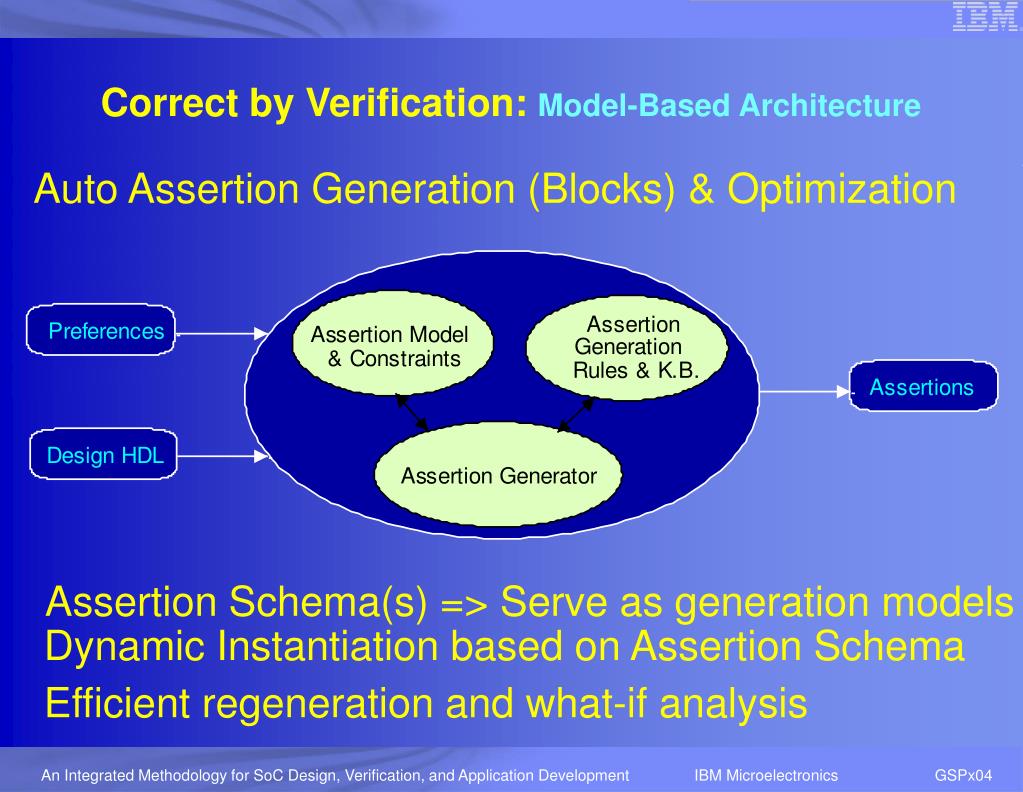 IBM

Correct by Verification: Model-Based Architecture

Auto Assertion Generation (Blocks) & Optimization

Preferences

Design HDL

Assertion Model & Constraints

Assertion Generation Rules & K.B.

Assertion Generator

Assertions

Assertion Schema(s) => Serve as generation models
Dynamic Instantiation based on Assertion Schema
Efficient regeneration and what-if analysis

An Integrated Methodology for SoC Design, Verification, and Application Development IBM Microelectronics GSPx04